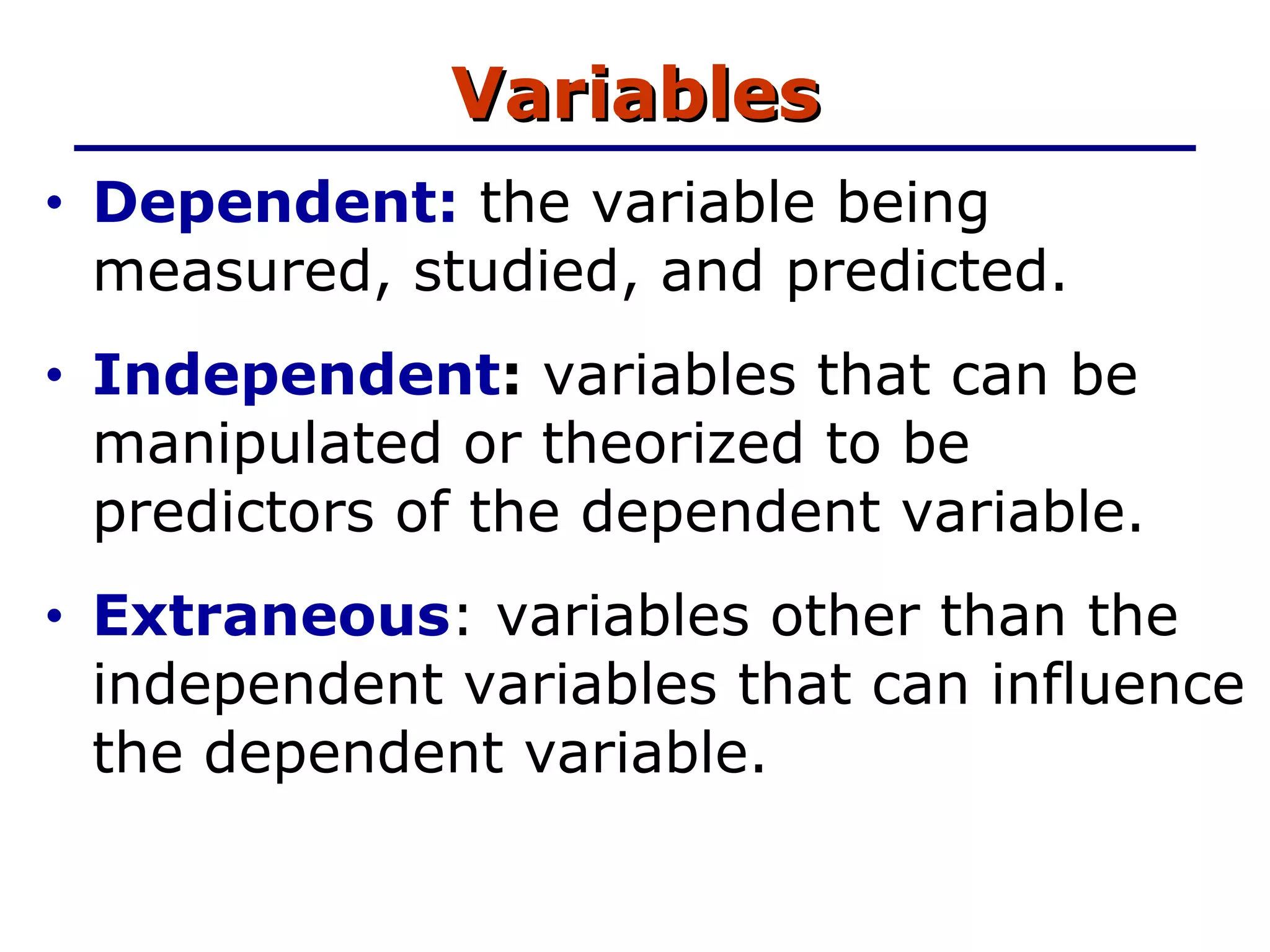 Variables

• Dependent: the variable being measured, studied, and predicted.

• Independent: variables that can be manipulated or theorized to be predictors of the dependent variable.

• Extraneous: variables other than the independent variables that can influence the dependent variable.